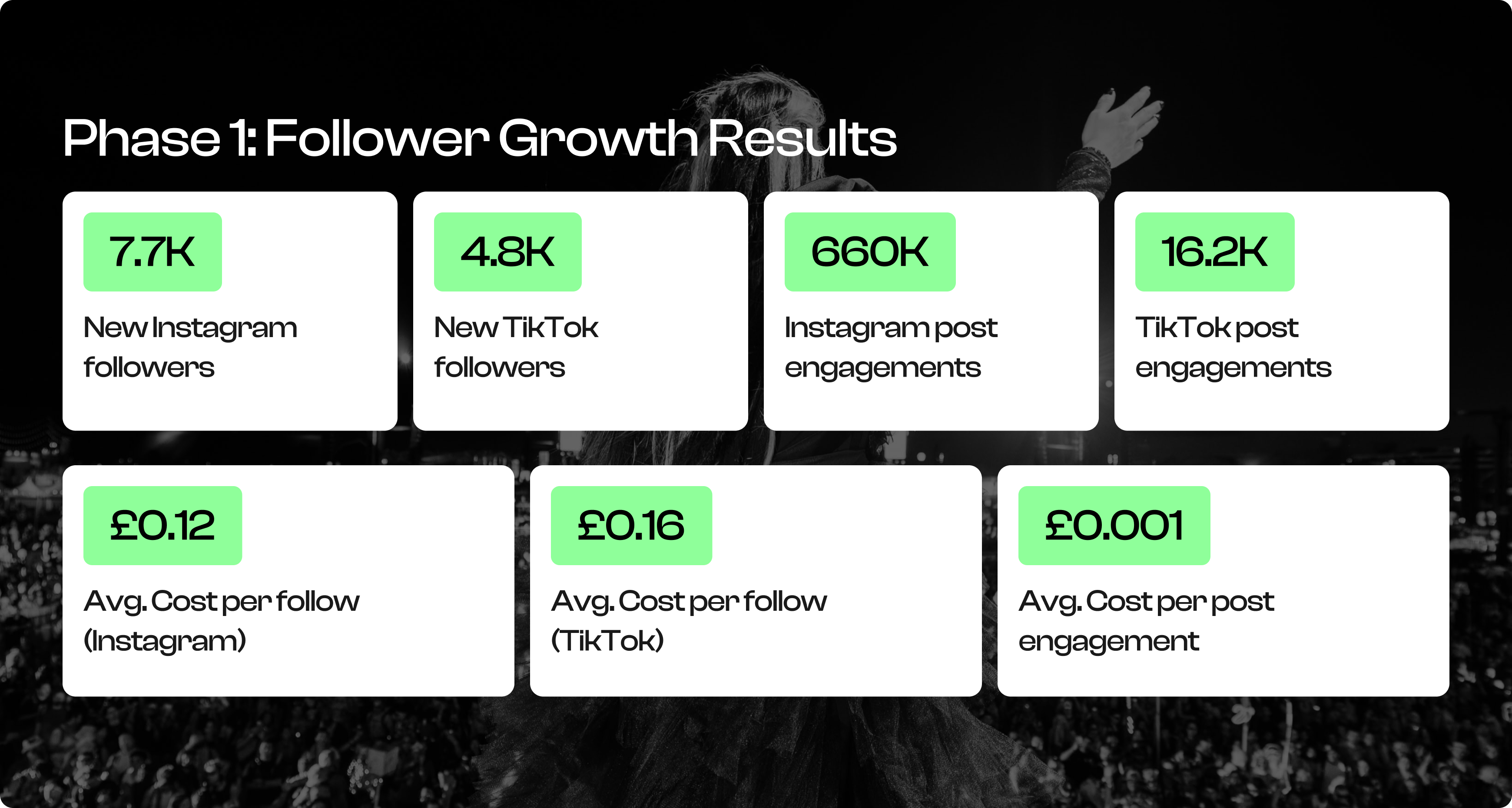 Phase 1: Follower Growth Results

7.7K

New Instagram followers

4.8K

New TikTok followers

660K

Instagram post engagements

16.2K

TikTok post engagements

£0.12

Avg. Cost per follow (Instagram)

£0.16

Avg. Cost per follow (TikTok)

£0.001

Avg. Cost per post engagement